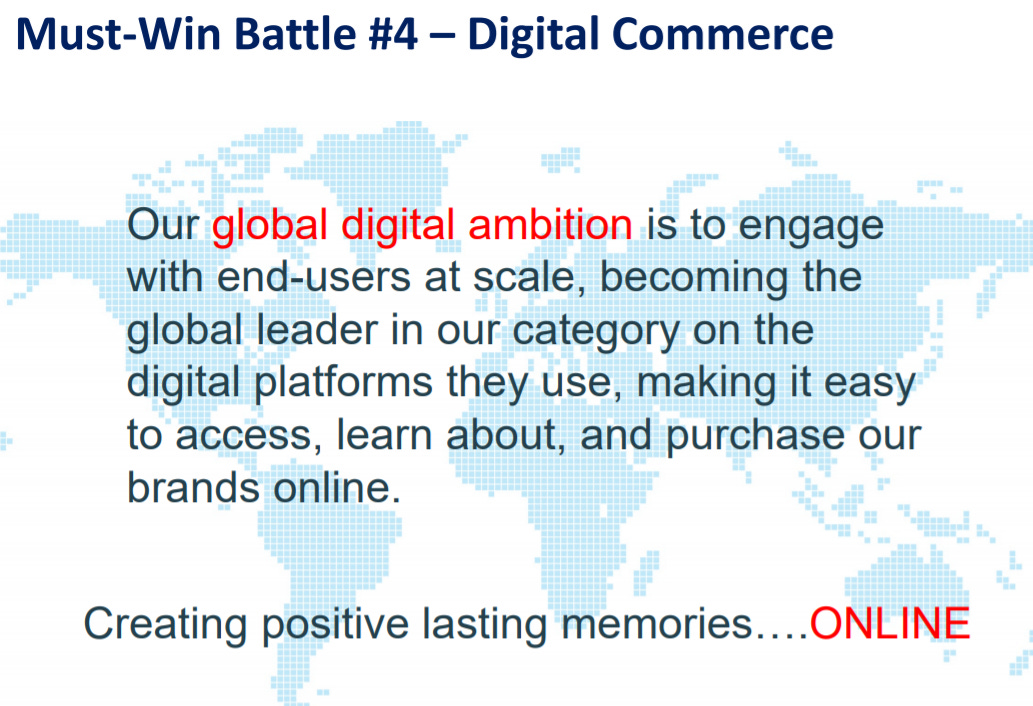 Must-Win Battle #4 – Digital Commerce

Our global digital ambition is to engage with end-users at scale, becoming the global leader in our category on the digital platforms they use, making it easy to access, learn about, and purchase our brands online.

Creating positive lasting memories….ONLINE